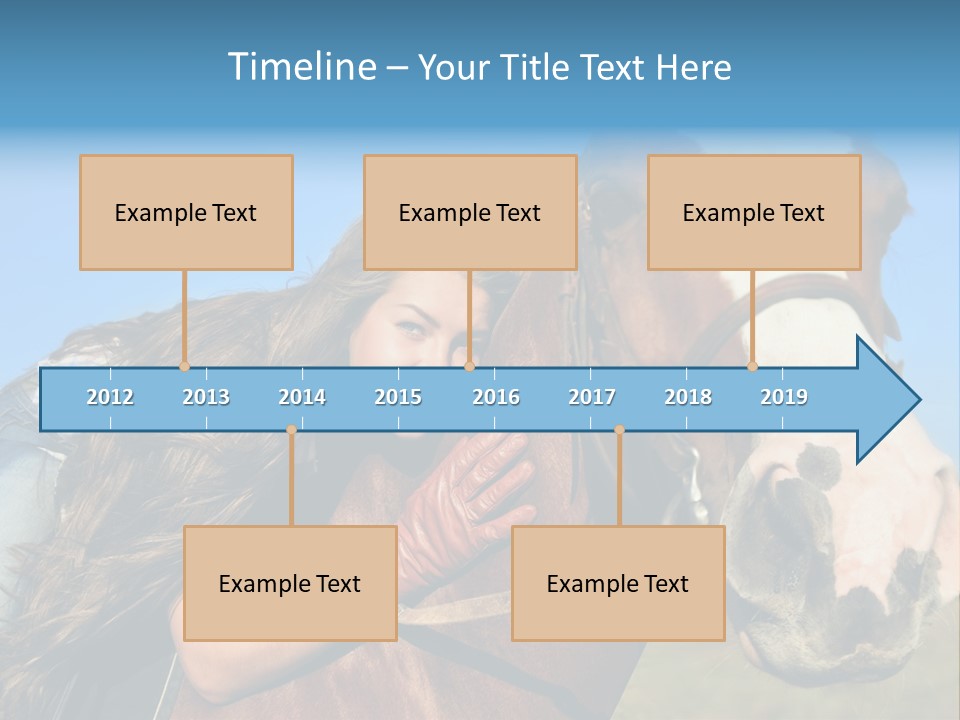 Timeline – Your Title Text Here

Example Text

Example Text

Example Text

2012 2013 2014 2015 2016 2017 2018 2019

Example Text

Example Text